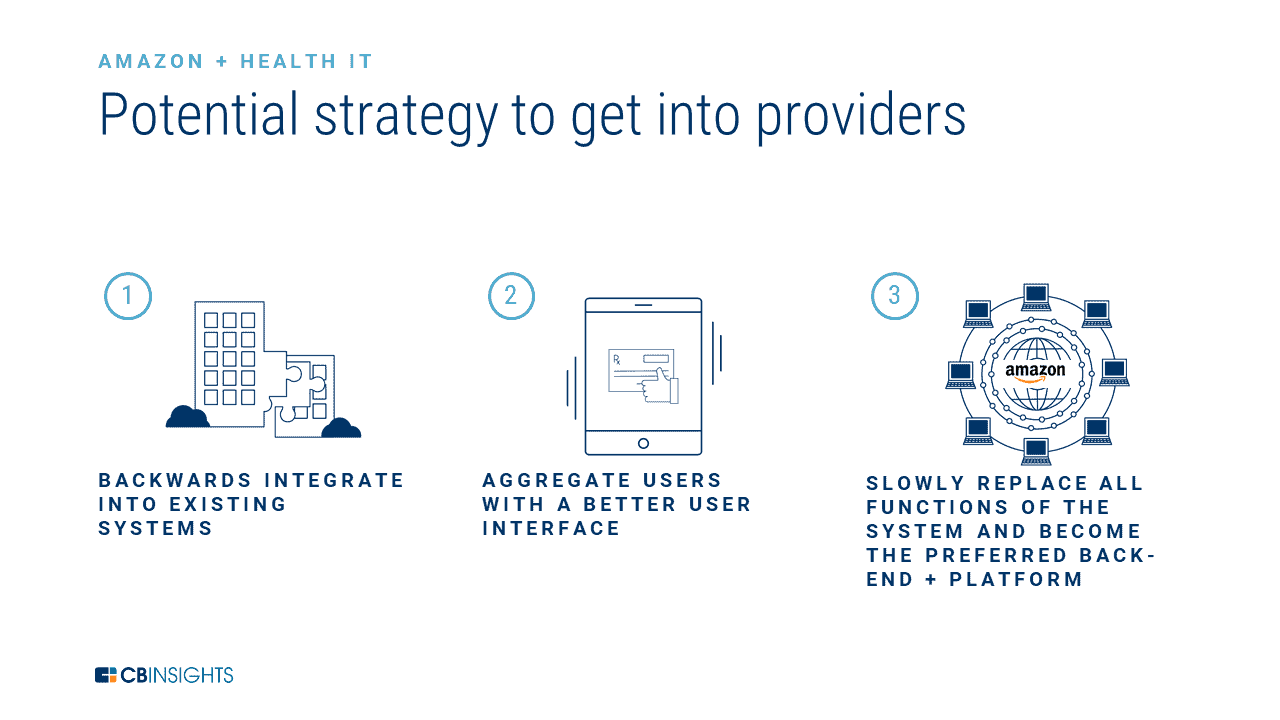 AMAZON + HEALTH IT

Potential strategy to get into providers

1

BACKWARDS INTEGRATE INTO EXISTING SYSTEMS

2

℞

AGGREGATE USERS WITH A BETTER USER INTERFACE

3

amazon

SLOWLY REPLACE ALL FUNCTIONS OF THE SYSTEM AND BECOME THE PREFERRED BACK-END + PLATFORM

CBINSIGHTS